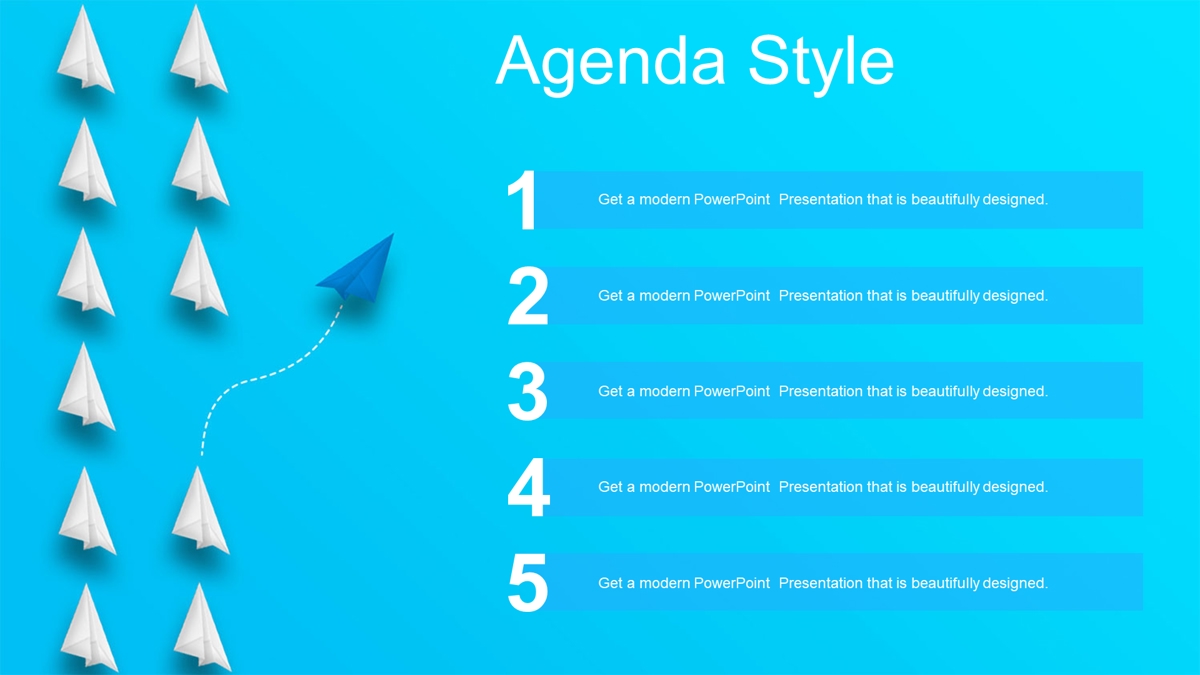 Agenda Style

1 Get a modern PowerPoint Presentation that is beautifully designed.

2 Get a modern PowerPoint Presentation that is beautifully designed.

3 Get a modern PowerPoint Presentation that is beautifully designed.

4 Get a modern PowerPoint Presentation that is beautifully designed.

5 Get a modern PowerPoint Presentation that is beautifully designed.